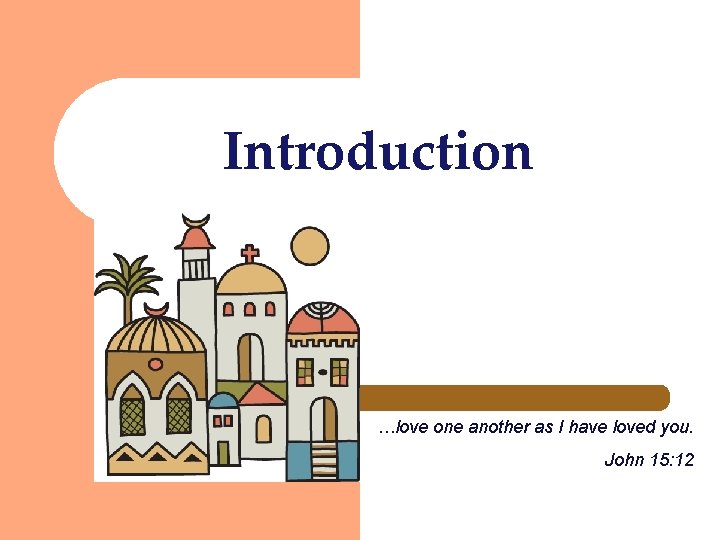 Introduction

…love one another as I have loved you.

John 15:12